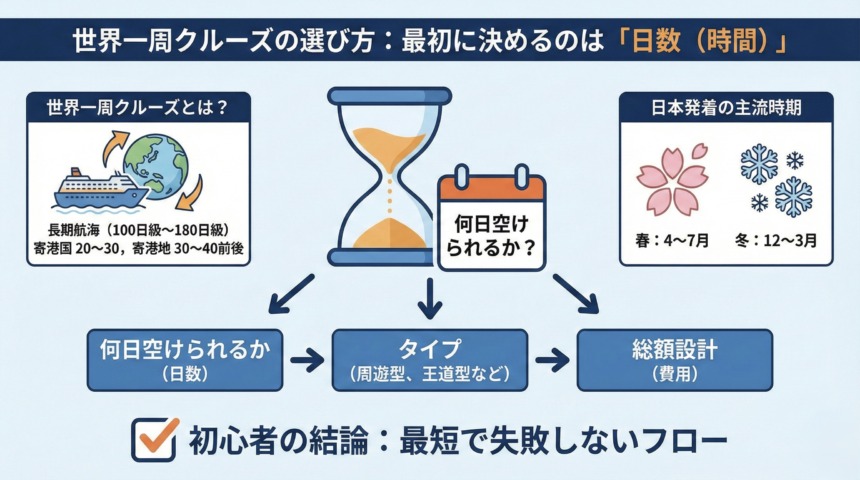 世界一周クルーズの選び方：最初に決めるのは「日数（時間）」

世界一周クルーズとは？

長期航海（100日級～180日級）
寄港国 20～30，寄港地 30～40前後

何日空けられるか？

日本発着の主流時期

春：4～7月

冬：12～3月

何日空けられるか
（日数）

タイプ
（周遊型、王道型など）

総額設計
（費用）

初心者の結論：最短で失敗しないフロー